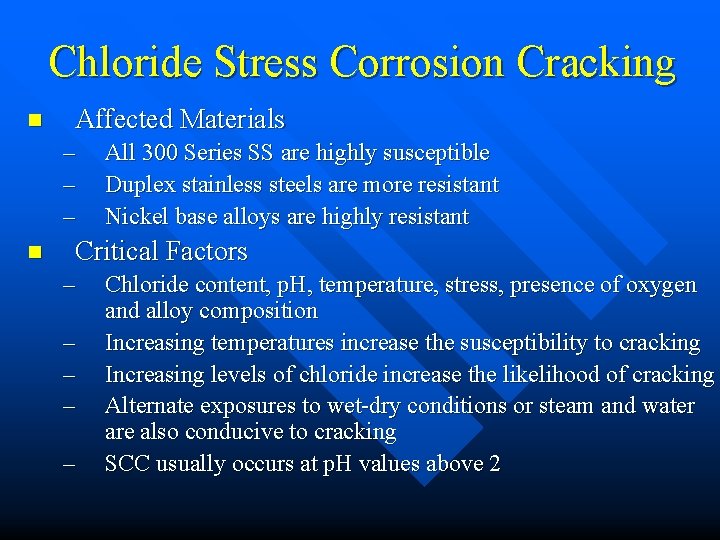 Chloride Stress Corrosion Cracking

■ Affected Materials
– All 300 Series SS are highly susceptible
– Duplex stainless steels are more resistant
– Nickel base alloys are highly resistant

■ Critical Factors
– Chloride content, pH, temperature, stress, presence of oxygen and alloy composition
– Increasing temperatures increase the susceptibility to cracking
– Increasing levels of chloride increase the likelihood of cracking
– Alternate exposures to wet-dry conditions or steam and water are also conducive to cracking
– SCC usually occurs at pH values above 2